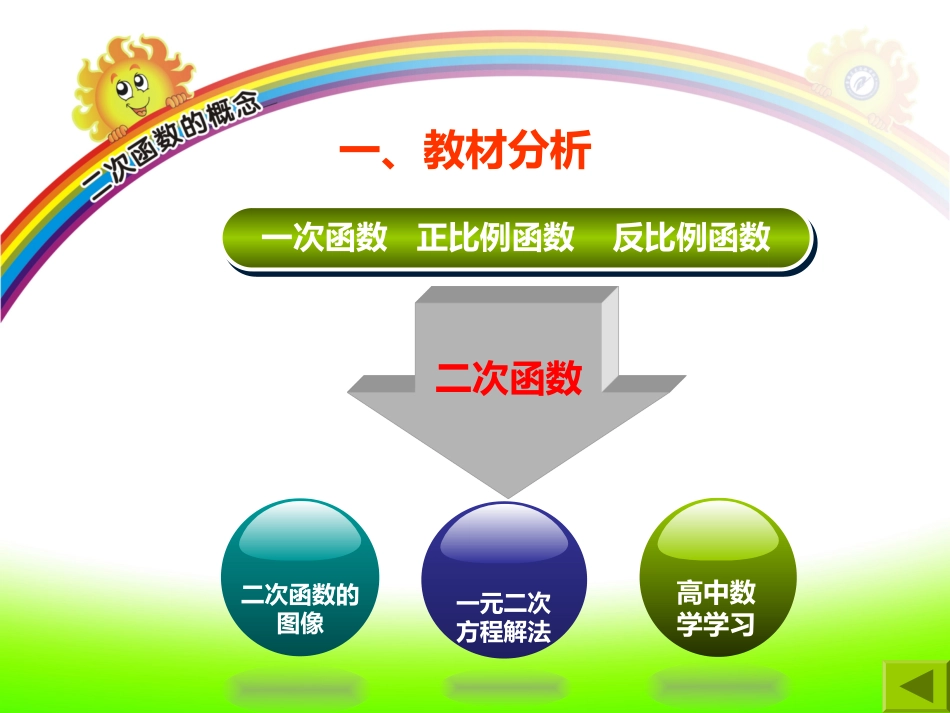 二次函数的概念

一、教材分析

一次函数 正比例函数 反比例函数

二次函数

二次函数的图像

一元二次方程解法

高中数学学习